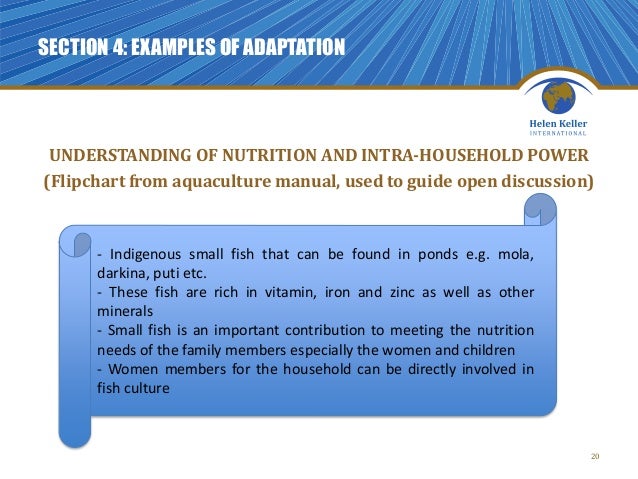 SECTION 4: EXAMPLES OF ADAPTATION

Helen Keller
INTERNATIONAL

UNDERSTANDING OF NUTRITION AND INTRA-HOUSEHOLD POWER
(Flipchart from aquaculture manual, used to guide open discussion)

- Indigenous small fish that can be found in ponds e.g. mola, darkina, puti etc.
- These fish are rich in vitamin, iron and zinc as well as other minerals
- Small fish is an important contribution to meeting the nutrition needs of the family members especially the women and children
- Women members for the household can be directly involved in fish culture

20